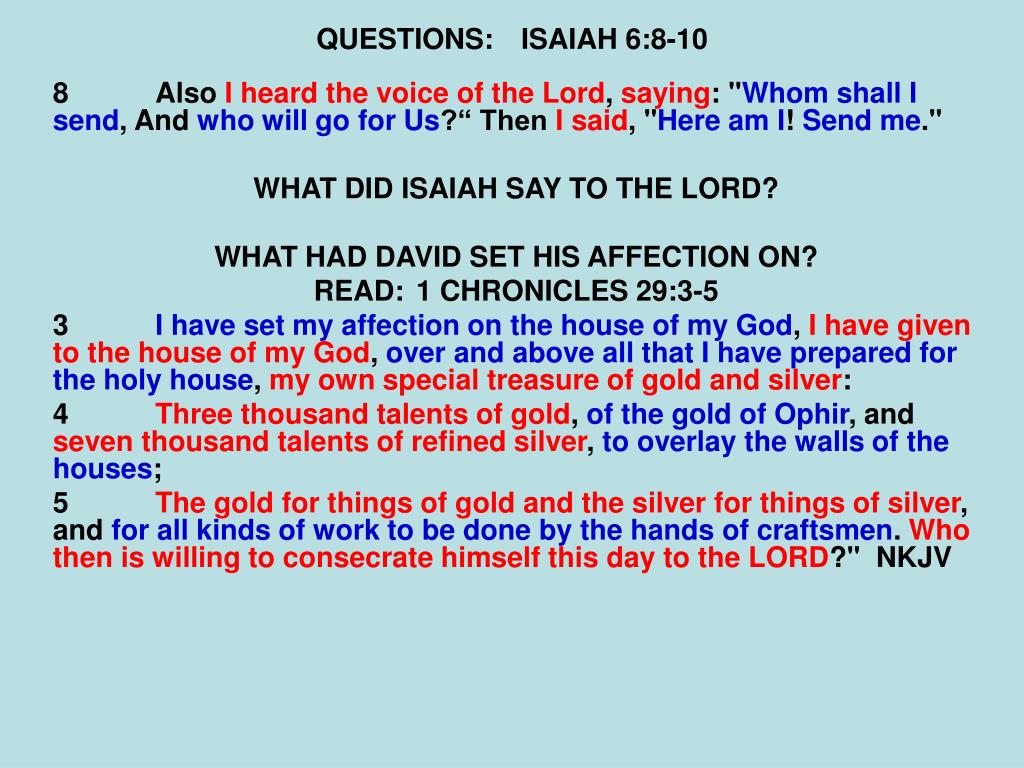 QUESTIONS: ISAIAH 6:8-10

8 Also I heard the voice of the Lord, saying: "Whom shall I send, And who will go for Us?“ Then I said, "Here am I! Send me."

WHAT DID ISAIAH SAY TO THE LORD?

WHAT HAD DAVID SET HIS AFFECTION ON?
READ: 1 CHRONICLES 29:3-5

3 I have set my affection on the house of my God, I have given to the house of my God, over and above all that I have prepared for the holy house, my own special treasure of gold and silver:

4 Three thousand talents of gold, of the gold of Ophir, and seven thousand talents of refined silver, to overlay the walls of the houses;

5 The gold for things of gold and the silver for things of silver, and for all kinds of work to be done by the hands of craftsmen. Who then is willing to consecrate himself this day to the LORD?" NKJV